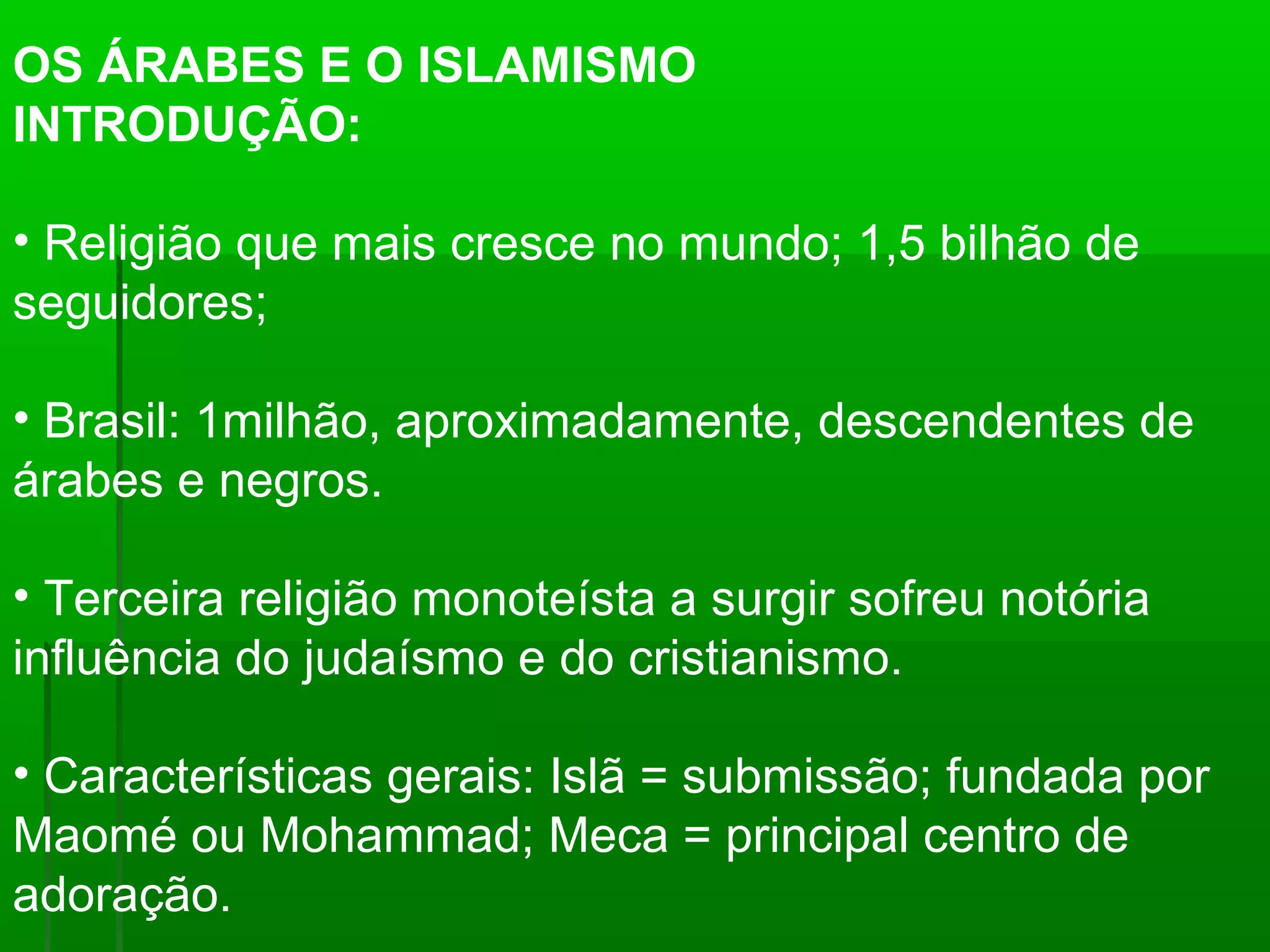 OS ÁRABES E O ISLAMISMO
INTRODUÇÃO:

• Religião que mais cresce no mundo; 1,5 bilhão de seguidores;

• Brasil: 1milhão, aproximadamente, descendentes de árabes e negros.

• Terceira religião monoteísta a surgir sofreu notória influência do judaísmo e do cristianismo.

• Características gerais: Islã = submissão; fundada por Maomé ou Mohammad; Meca = principal centro de adoração.